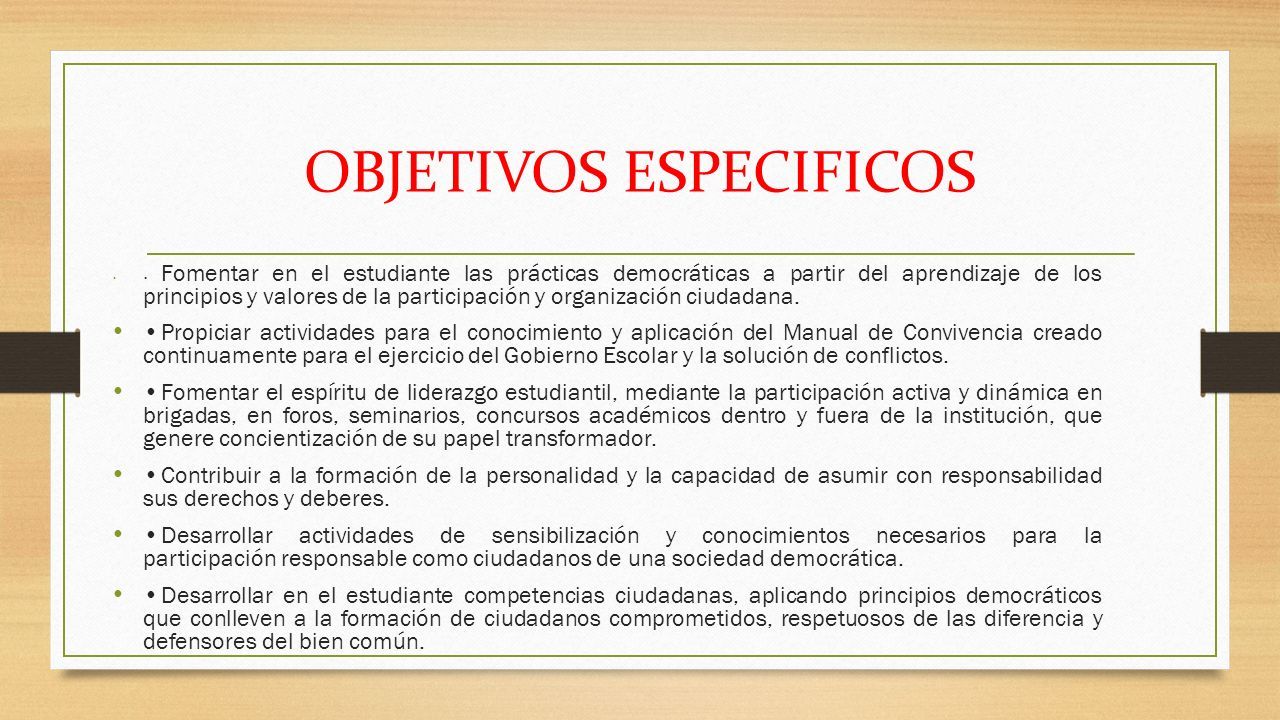 OBJETIVOS ESPECIFICOS

• • Fomentar en el estudiante las prácticas democráticas a partir del aprendizaje de los principios y valores de la participación y organización ciudadana.

• • Propiciar actividades para el conocimiento y aplicación del Manual de Convivencia creado continuamente para el ejercicio del Gobierno Escolar y la solución de conflictos.

• • Fomentar el espíritu de liderazgo estudiantil, mediante la participación activa y dinámica en brigadas, en foros, seminarios, concursos académicos dentro y fuera de la institución, que genere concientización de su papel transformador.

• • Contribuir a la formación de la personalidad y la capacidad de asumir con responsabilidad sus derechos y deberes.

• • Desarrollar actividades de sensibilización y conocimientos necesarios para la participación responsable como ciudadanos de una sociedad democrática.

• • Desarrollar en el estudiante competencias ciudadanas, aplicando principios democráticos que conlleven a la formación de ciudadanos comprometidos, respetuosos de las diferencia y defensores del bien común.